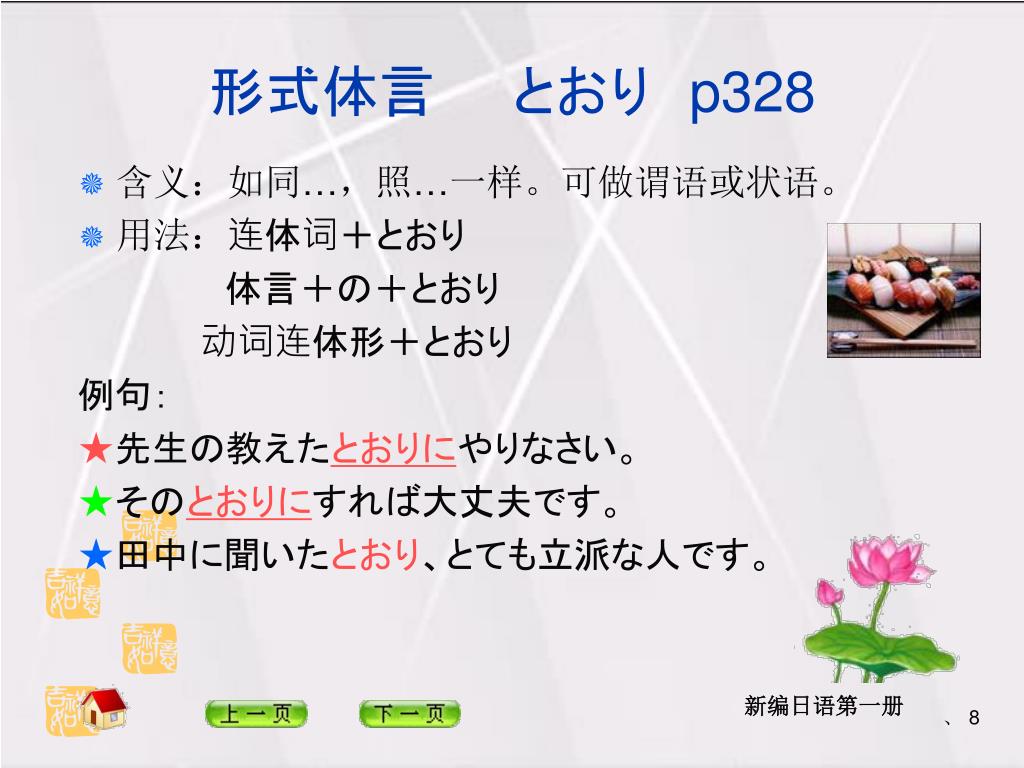 形式体言　とおり p328

含义：如同…，照…一样。可做谓语或状语。

用法：连体词＋とおり

体言＋の＋とおり

动词连体形＋とおり

例句：

★先生の教えたとおりにやりなさい。

★そのとおりにすれば大丈夫です。

★田中に聞いたとおり、とても立派な人です。

上一页　下一页

新编日语第一册

、8